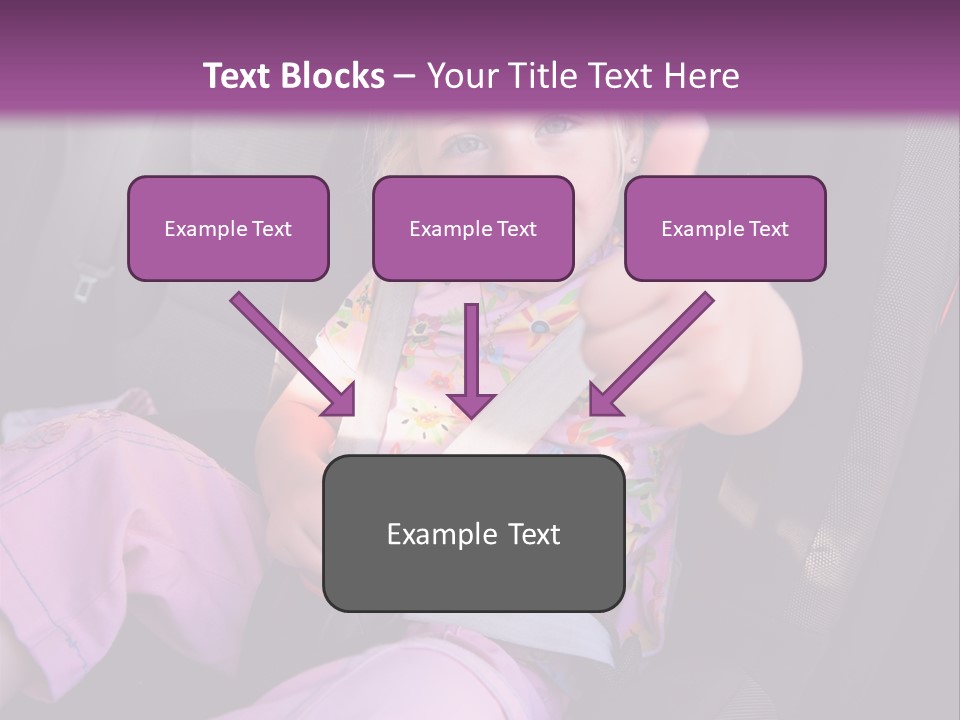 Text Blocks – Your Title Text Here

Example Text

Example Text

Example Text

Example Text